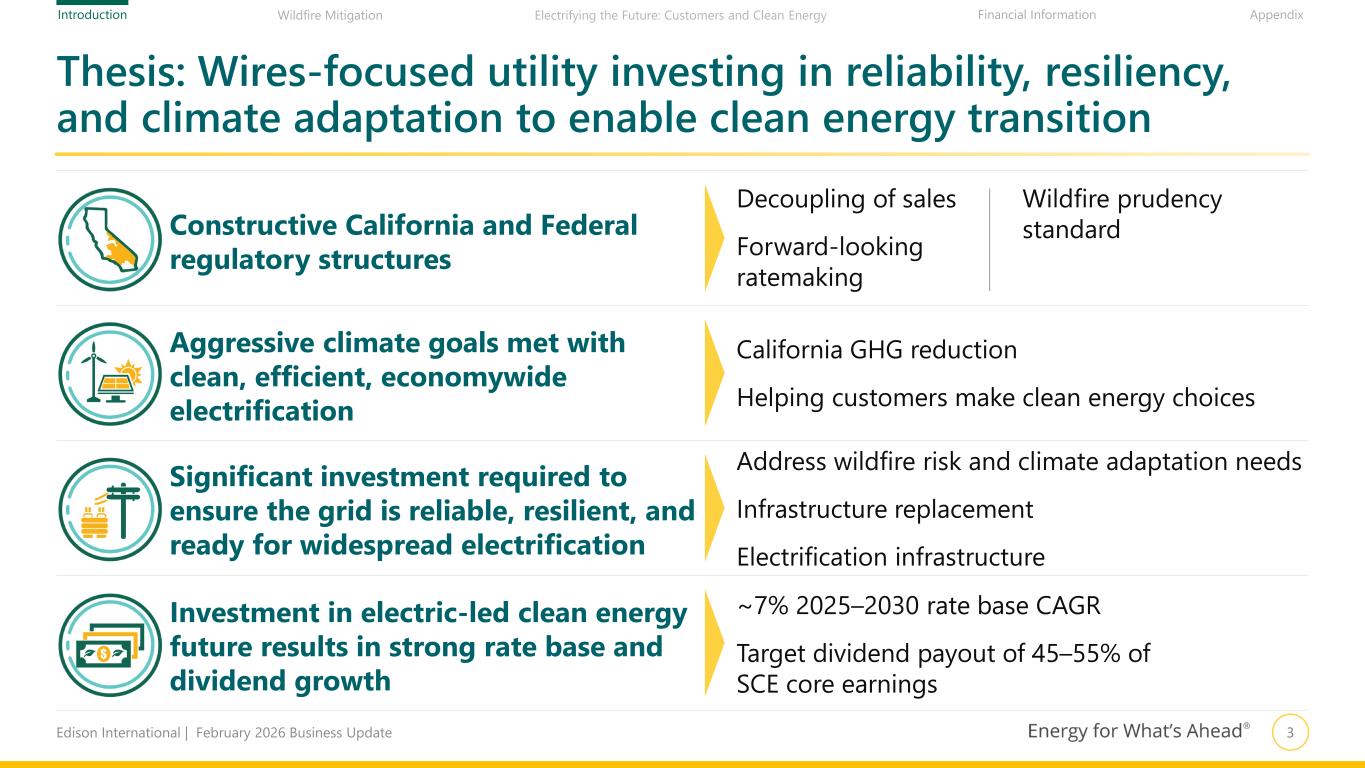 Introduction Wildfire Mitigation Electrifying the Future: Customers and Clean Energy Financial Information Appendix

Thesis: Wires-focused utility investing in reliability, resiliency, and climate adaptation to enable clean energy transition

Constructive California and Federal regulatory structures

Decoupling of sales

Forward-looking ratemaking

Wildfire prudency standard

Aggressive climate goals met with clean, efficient, economywide electrification

California GHG reduction

Helping customers make clean energy choices

Significant investment required to ensure the grid is reliable, resilient, and ready for widespread electrification

Address wildfire risk and climate adaptation needs

Infrastructure replacement

Electrification infrastructure

Investment in electric-led clean energy future results in strong rate base and dividend growth

~7% 2025–2030 rate base CAGR

Target dividend payout of 45–55% of SCE core earnings

Edison International | February 2026 Business Update

Energy for What's Ahead®

3